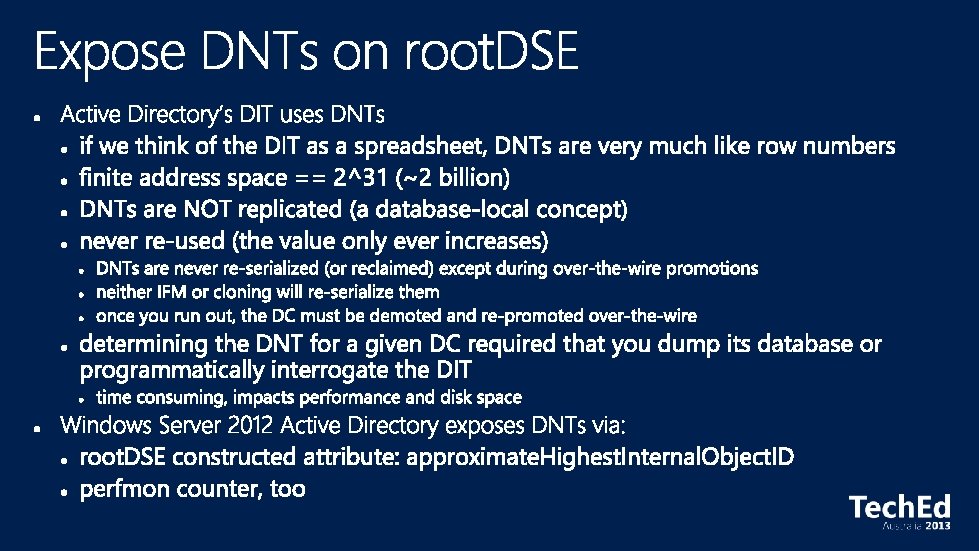 Expose DNTs on rootDSE

- Active Directory's DIT uses DNTs
  - if we think of the DIT as a spreadsheet, DNTs are very much like row numbers
  - finite address space == 2^31 (~2 billion)
  - DNTs are NOT replicated (a database-local concept)
  - never re-used (the value only ever increases)
    - DNTs are never re-serialized (or reclaimed) except during over-the-wire promotions
    - neither IFM or cloning will re-serialize them
    - once you run out, the DC must be demoted and re-promoted over-the-wire
  - determining the DNT for a given DC required that you dump its database or programmatically interrogate the DIT
    - time consuming, impacts performance and disk space
- Windows Server 2012 Active Directory exposes DNTs via:
  - rootDSE constructed attribute: approximateHighestInternalObjectID
  - perfmon counter, too

TechEd
Australia 2013